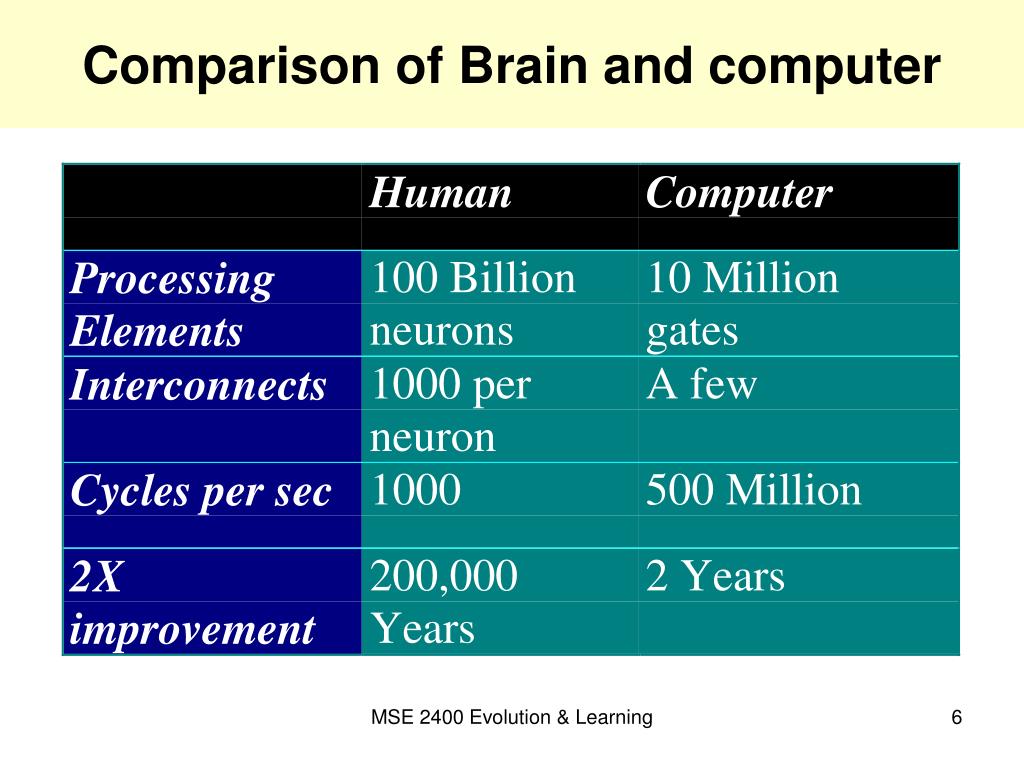 Comparison of Brain and computer

| | Human | Computer |
|---|---|---|
| Processing Elements | 100 Billion neurons | 10 Million gates |
| Interconnects | 1000 per neuron | A few |
| Cycles per sec | 1000 | 500 Million |
| 2X improvement | 200,000 Years | 2 Years |

MSE 2400 Evolution & Learning

6